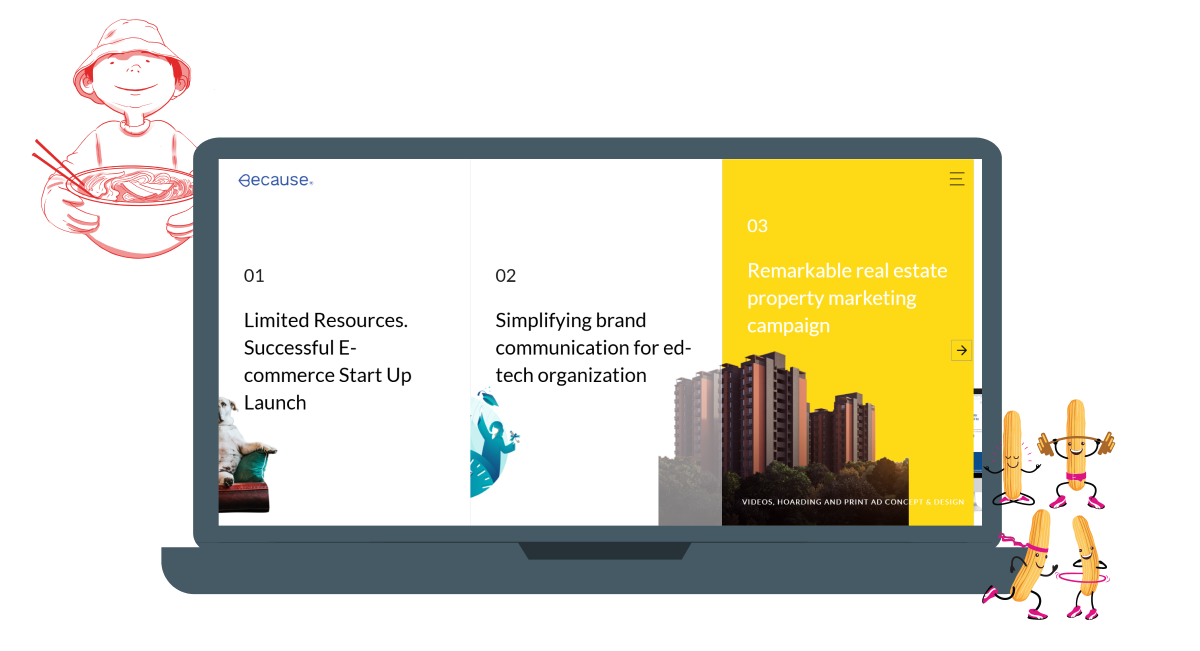 Because

01

Limited Resources. Successful E-commerce Start Up Launch

02

Simplifying brand communication for ed-tech organization

03

Remarkable real estate property marketing campaign

VIDEOS, HOARDING AND PRINT AD CONCEPT & DESIGN